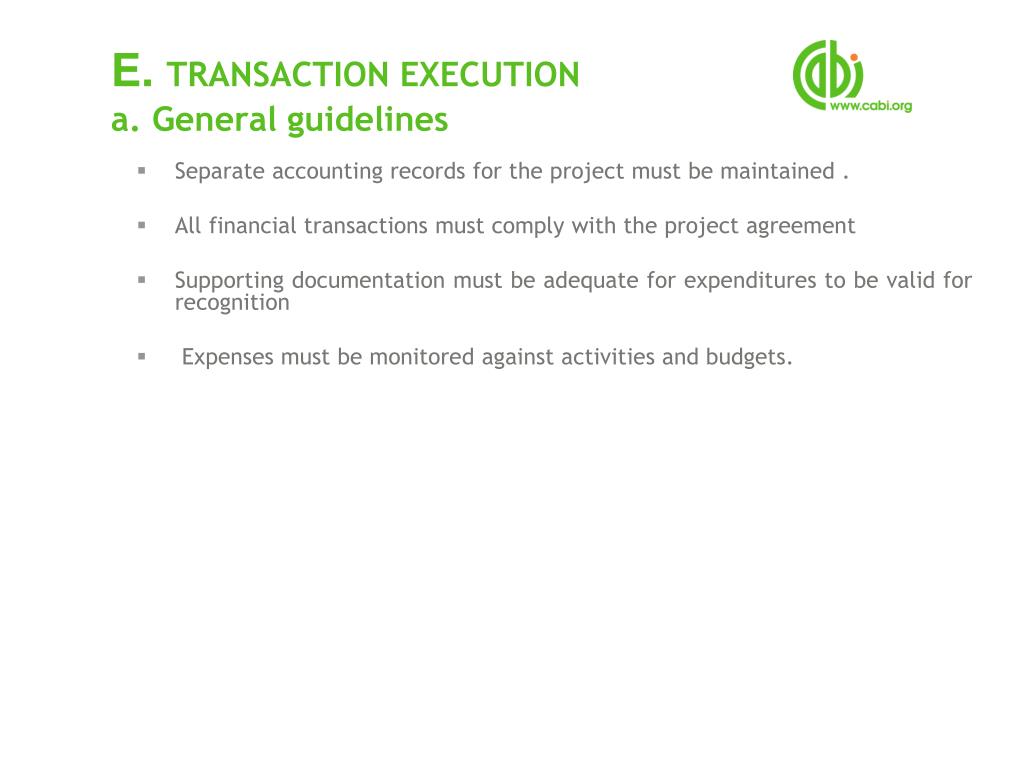 E. TRANSACTION EXECUTION
a. General guidelines

cabi
www.cabi.org

▪ Separate accounting records for the project must be maintained .

▪ All financial transactions must comply with the project agreement

▪ Supporting documentation must be adequate for expenditures to be valid for recognition

▪ Expenses must be monitored against activities and budgets.